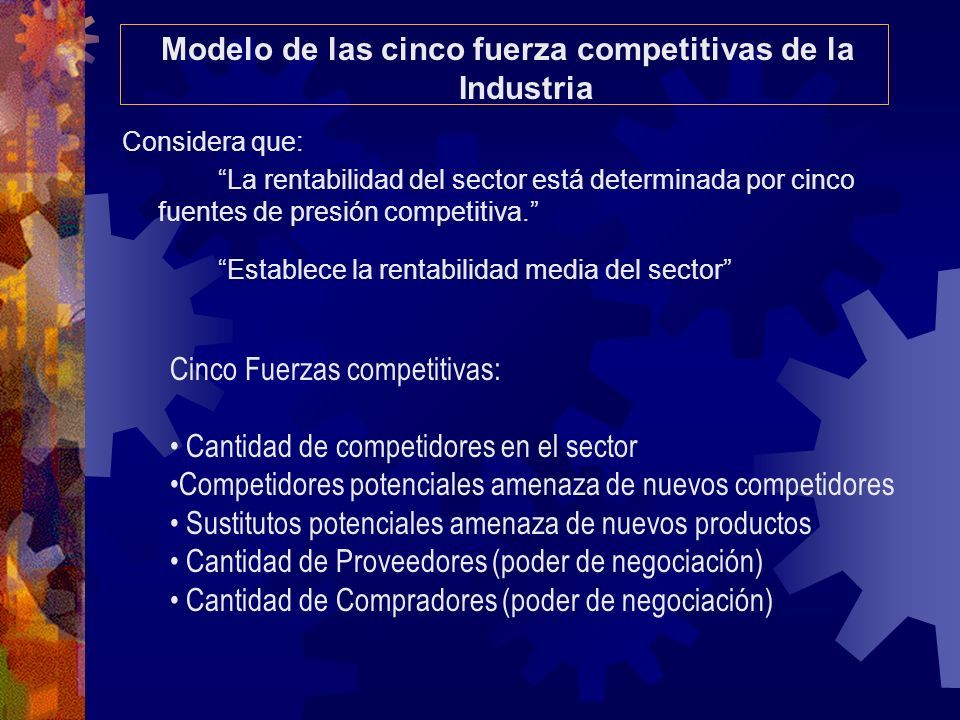 Modelo de las cinco fuerza competitivas de la Industria

Considera que:

“La rentabilidad del sector está determinada por cinco fuentes de presión competitiva.”

“Establece la rentabilidad media del sector”

Cinco Fuerzas competitivas:

• Cantidad de competidores en el sector
•Competidores potenciales amenaza de nuevos competidores
• Sustitutos potenciales amenaza de nuevos productos
• Cantidad de Proveedores (poder de negociación)
• Cantidad de Compradores (poder de negociación)